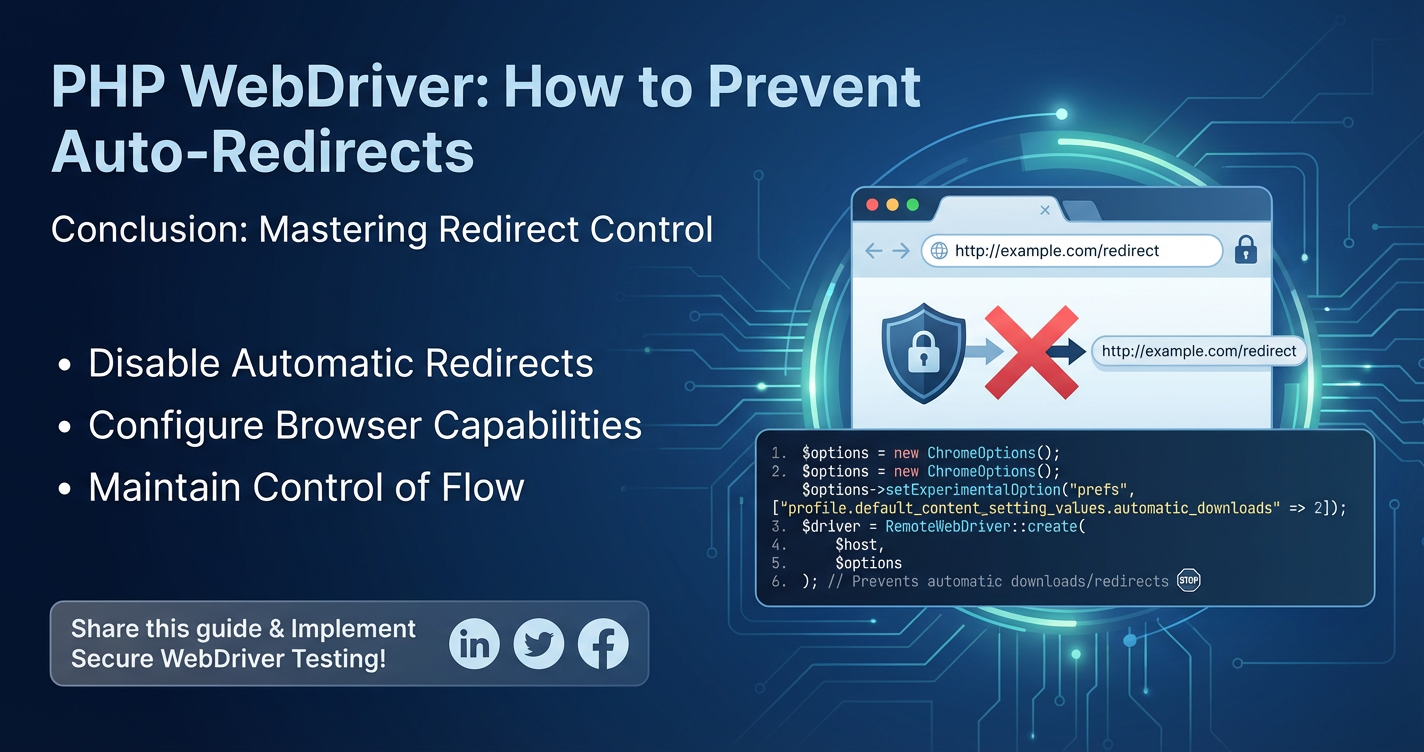 PHP WebDriver: How to Prevent Auto-Redirects

Conclusion: Mastering Redirect Control

• Disable Automatic Redirects
• Configure Browser Capabilities
• Maintain Control of Flow

Share this guide & Implement Secure WebDriver Testing!

http://example.com/redirect

http://example.com/redirect

1. $options = new ChromeOptions();
2. $options = new ChromeOptions();
   $options->setExperimentalOption("prefs",
["profile.default_content_setting_values.automatic_downloads" => 2]);
3. $driver = RemoteWebDriver::create(
4.     $host,
5.     $options
6. ); // Prevents automatic downloads/redirects STOP